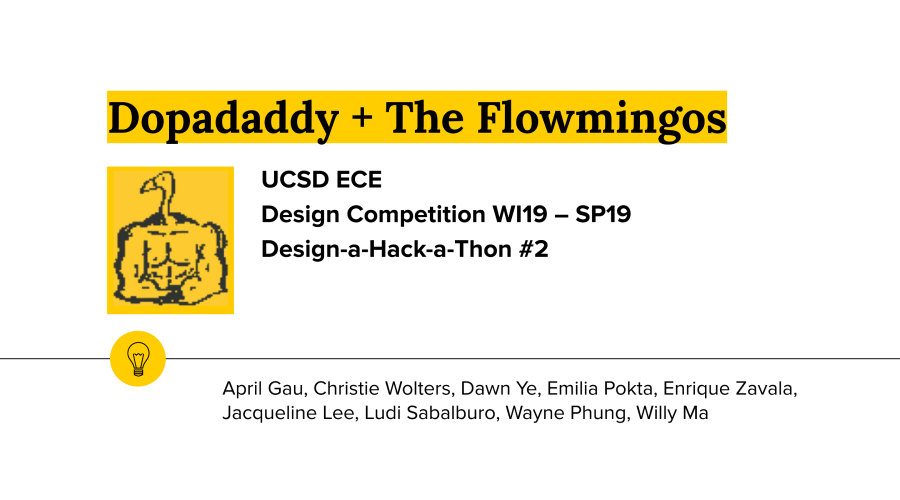 Dopadaddy + The Flowmingos

UCSD ECE
Design Competition WI19 – SP19
Design-a-Hack-a-Thon #2

April Gau, Christie Wolters, Dawn Ye, Emilia Pokta, Enrique Zavala, Jacqueline Lee, Ludi Sabalburo, Wayne Phung, Willy Ma